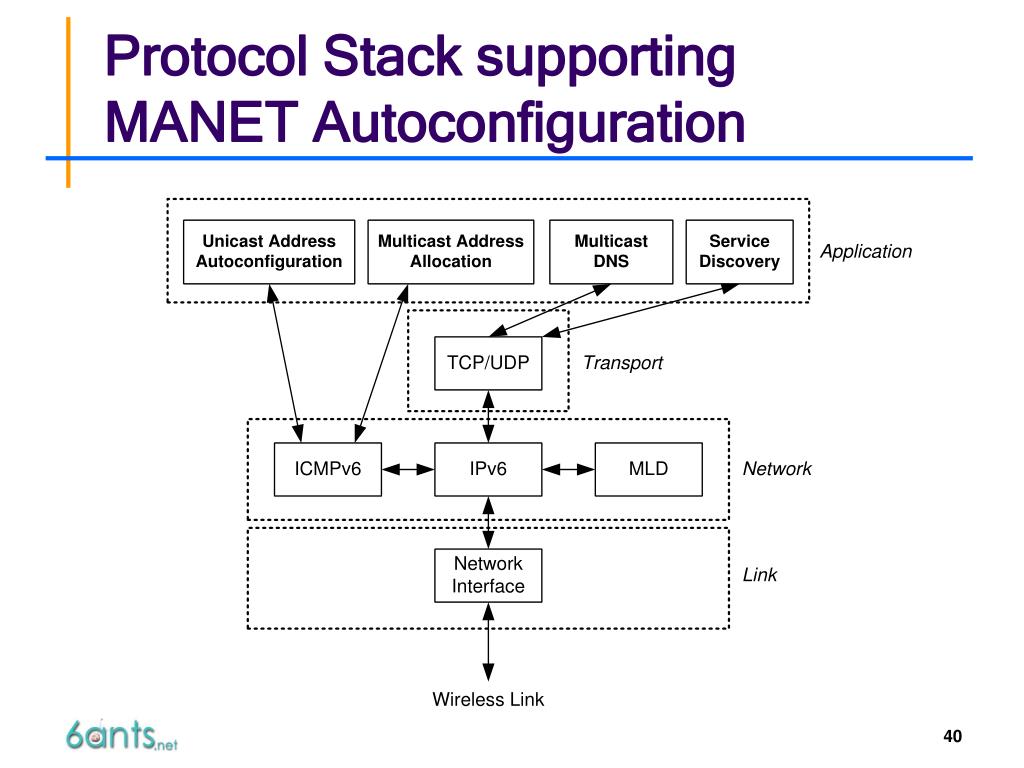 Protocol Stack supporting MANET Autoconfiguration

Unicast Address Autoconfiguration

Multicast Address Allocation

Multicast DNS

Service Discovery

Application

TCP/UDP

Transport

ICMPv6

IPv6

MLD

Network

Network Interface

Link

Wireless Link

6ants.net

40